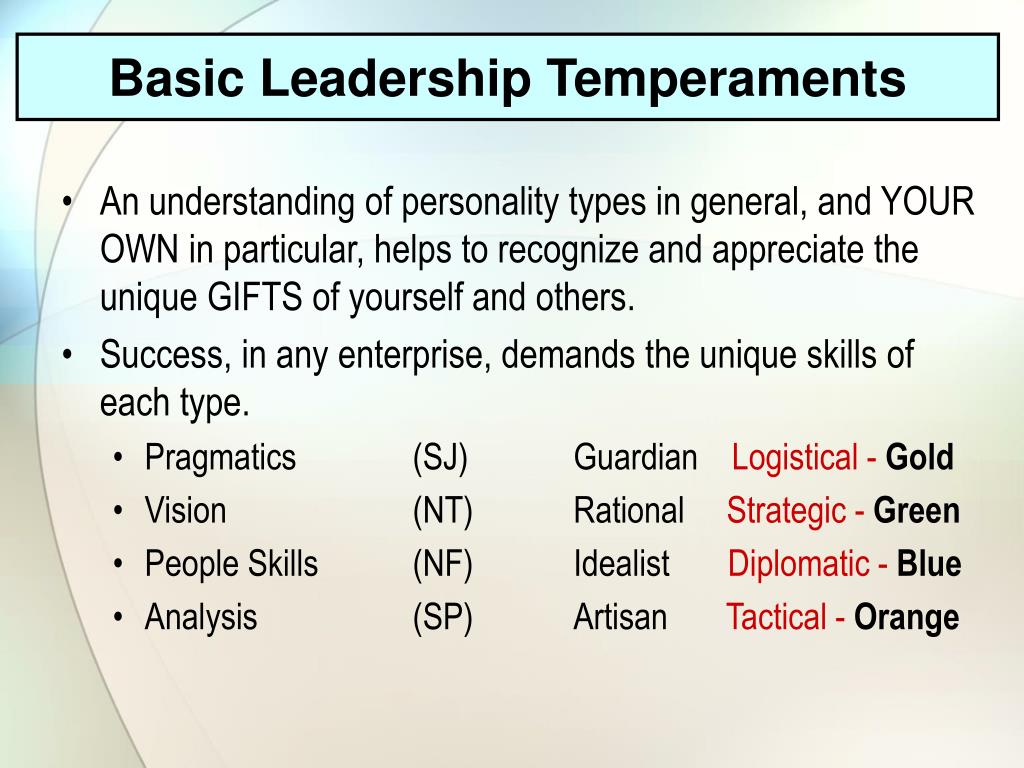 Basic Leadership Temperaments

• An understanding of personality types in general, and YOUR OWN in particular, helps to recognize and appreciate the unique GIFTS of yourself and others.
• Success, in any enterprise, demands the unique skills of each type.
  • Pragmatics (SJ) Guardian Logistical - Gold
  • Vision (NT) Rational Strategic - Green
  • People Skills (NF) Idealist Diplomatic - Blue
  • Analysis (SP) Artisan Tactical - Orange